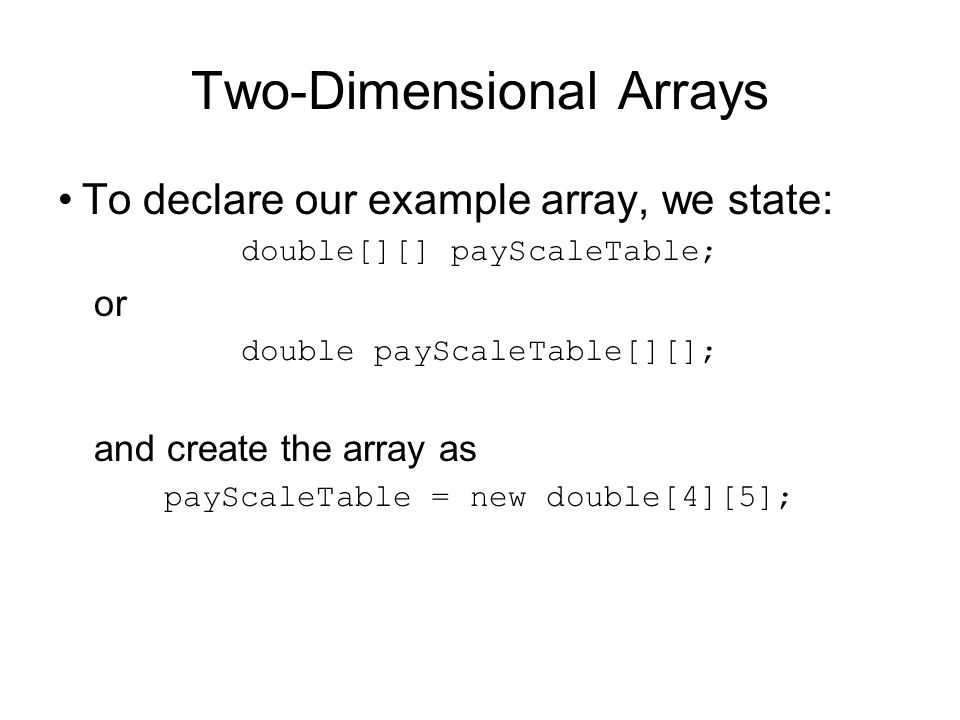 Two-Dimensional Arrays

• To declare our example array, we state:

double[][] payScaleTable;

or

double payScaleTable[][];

and create the array as

payScaleTable = new double[4][5];